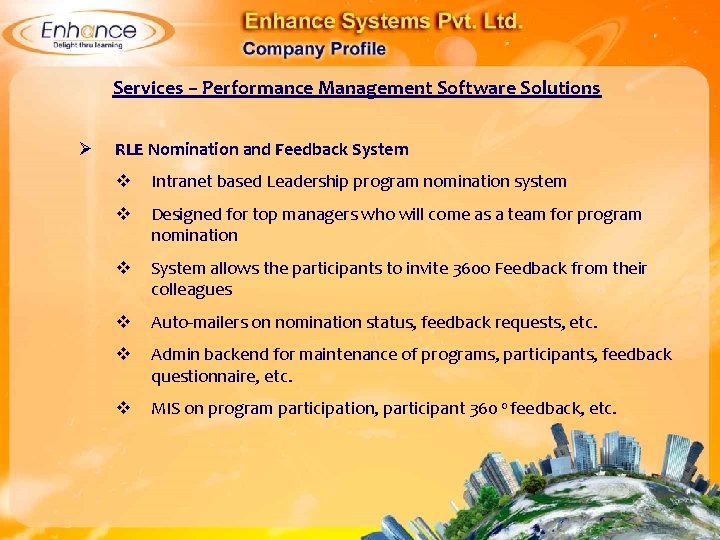 Enhance
Delight thru learning

Enhance Systems Pvt. Ltd.
Company Profile

Services – Performance Management Software Solutions

➢ RLE Nomination and Feedback System

❖ Intranet based Leadership program nomination system

❖ Designed for top managers who will come as a team for program nomination

❖ System allows the participants to invite 3600 Feedback from their colleagues

❖ Auto-mailers on nomination status, feedback requests, etc.

❖ Admin backend for maintenance of programs, participants, feedback questionnaire, etc.

❖ MIS on program participation, participant 360 º feedback, etc.